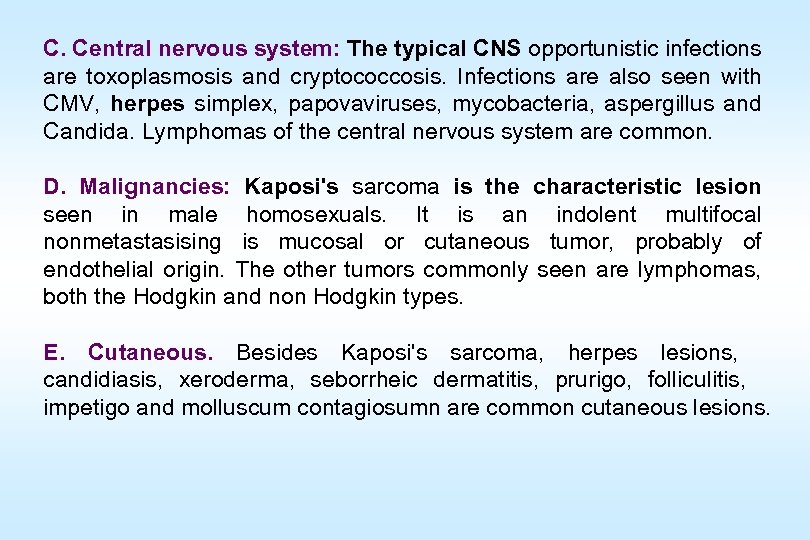 C. Central nervous system: The typical CNS opportunistic infections are toxoplasmosis and cryptococcosis. Infections are also seen with CMV, herpes simplex, papovaviruses, mycobacteria, aspergillus and Candida. Lymphomas of the central nervous system are common.

D. Malignancies: Kaposi's sarcoma is the characteristic lesion seen in male homosexuals. It is an indolent multifocal nonmetastasising is mucosal or cutaneous tumor, probably of endothelial origin. The other tumors commonly seen are lymphomas, both the Hodgkin and non Hodgkin types.

E. Cutaneous. Besides Kaposi's sarcoma, herpes lesions, candidiasis, xeroderma, seborrheic dermatitis, prurigo, folliculitis, impetigo and molluscum contagiosumn are common cutaneous lesions.